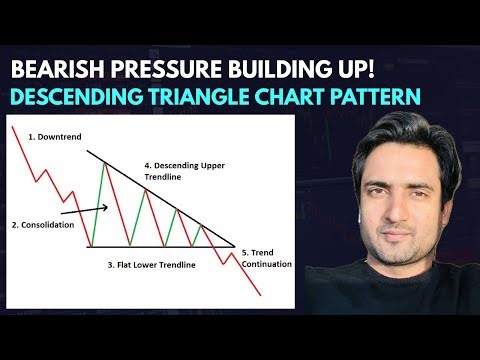 BEARISH PRESSURE BUILDING UP!
DESCENDING TRIANGLE CHART PATTERN

1. Downtrend

4. Descending Upper Trendline

2. Consolidation

3. Flat Lower Trendline

5. Trend Continuation